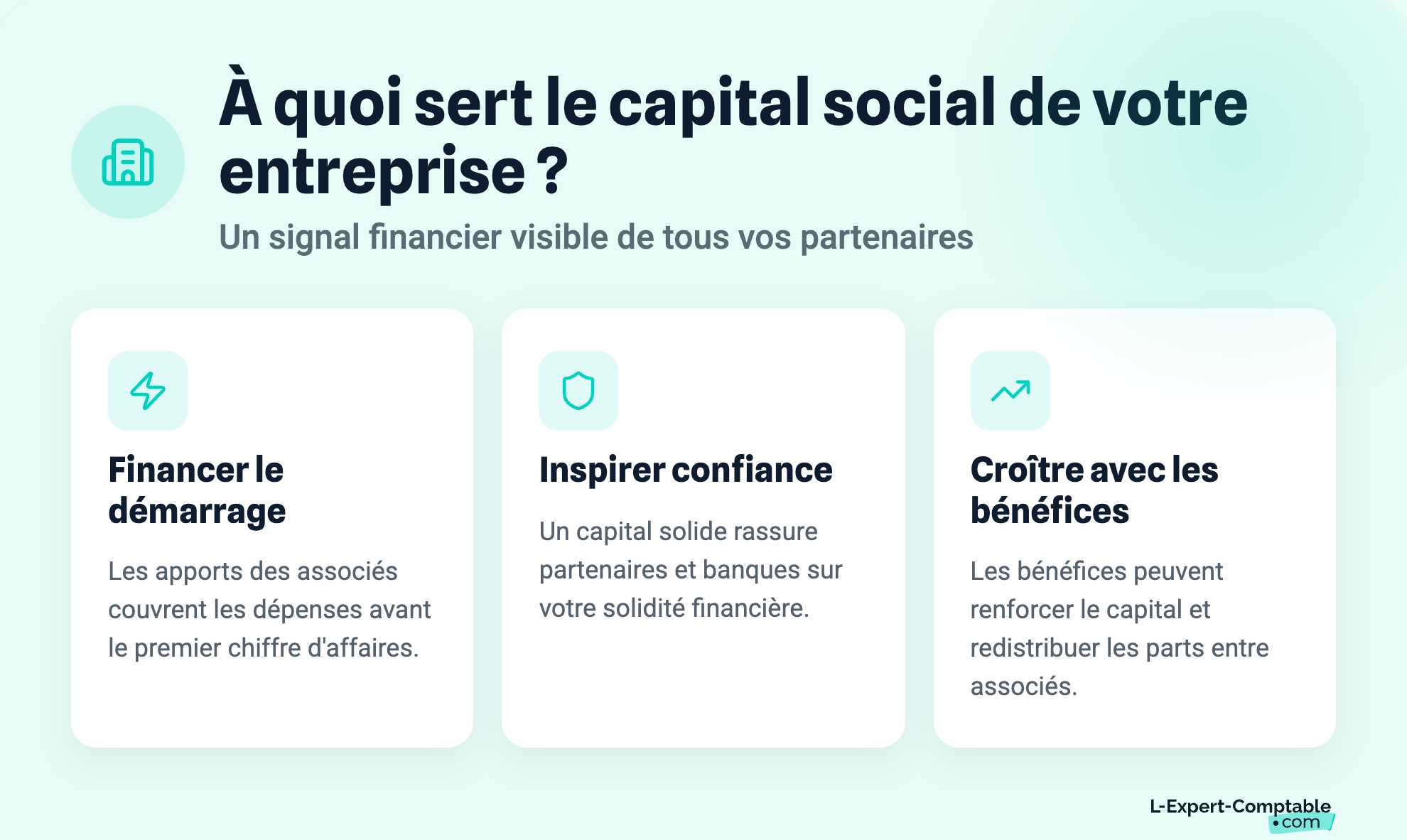 À quoi sert le capital social de votre entreprise ?

Un signal financier visible de tous vos partenaires

Financer le démarrage

Les apports des associés couvrent les dépenses avant le premier chiffre d'affaires.

Inspirer confiance

Un capital solide rassure partenaires et banques sur votre solidité financière.

Croître avec les bénéfices

Les bénéfices peuvent renforcer le capital et redistribuer les parts entre associés.

L-Expert-Comptable •com